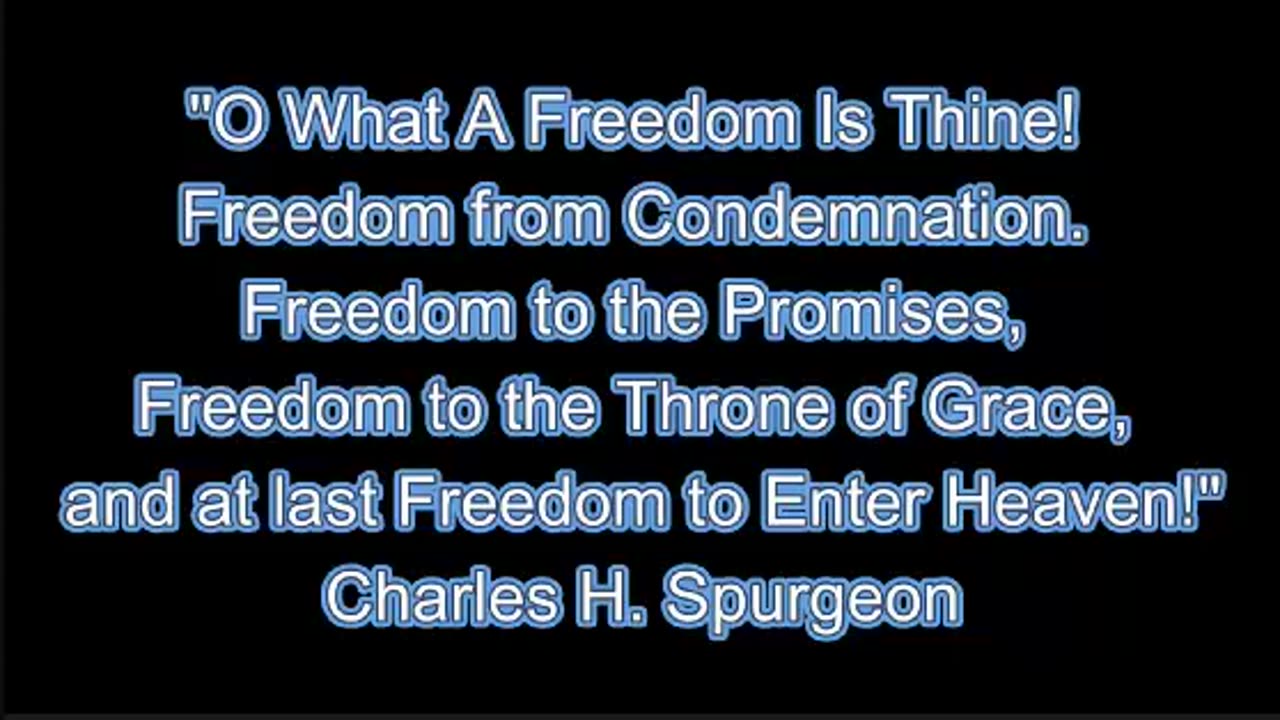 "O What A Freedom Is Thine!
Freedom from Condemnation.
Freedom to the Promises,
Freedom to the Throne of Grace,
and at last Freedom to Enter Heaven!"
Charles H. Spurgeon